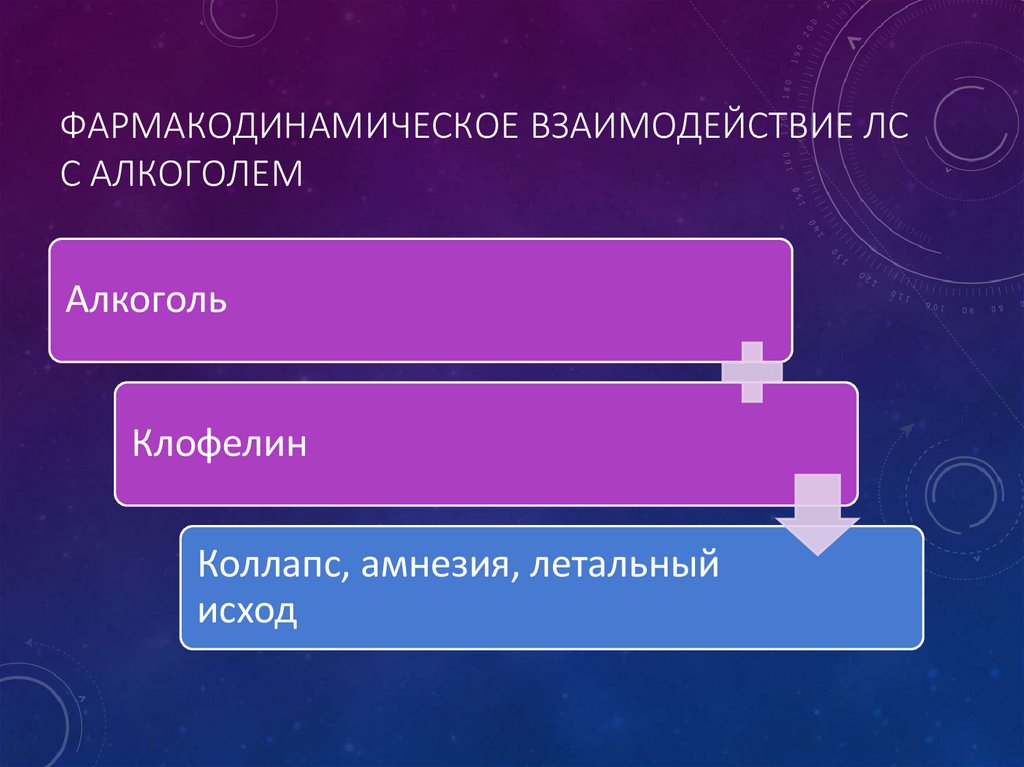 ФАРМАКОДИНАМИЧЕСКОЕ ВЗАИМОДЕЙСТВИЕ ЛС С АЛКОГОЛЕМ

Алкоголь

Клофелин

Коллапс, амнезия, летальный исход